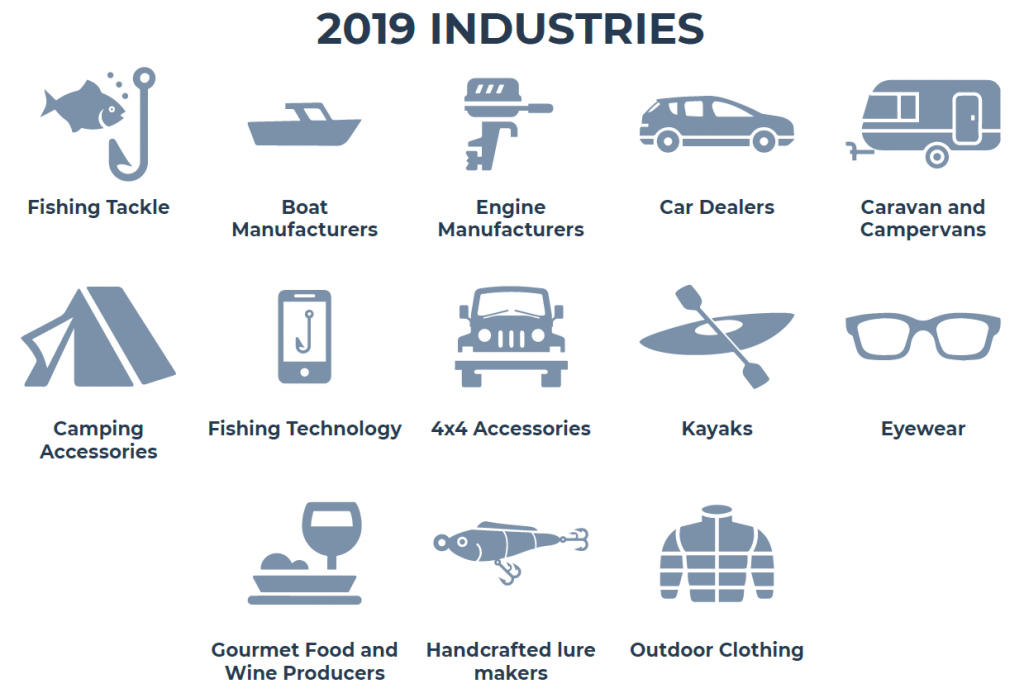 2019 INDUSTRIES

Fishing Tackle

Boat Manufacturers

Engine Manufacturers

Car Dealers

Caravan and Campervans

Camping Accessories

Fishing Technology

4x4 Accessories

Kayaks

Eyewear

Gourmet Food and Wine Producers

Handcrafted lure makers

Outdoor Clothing